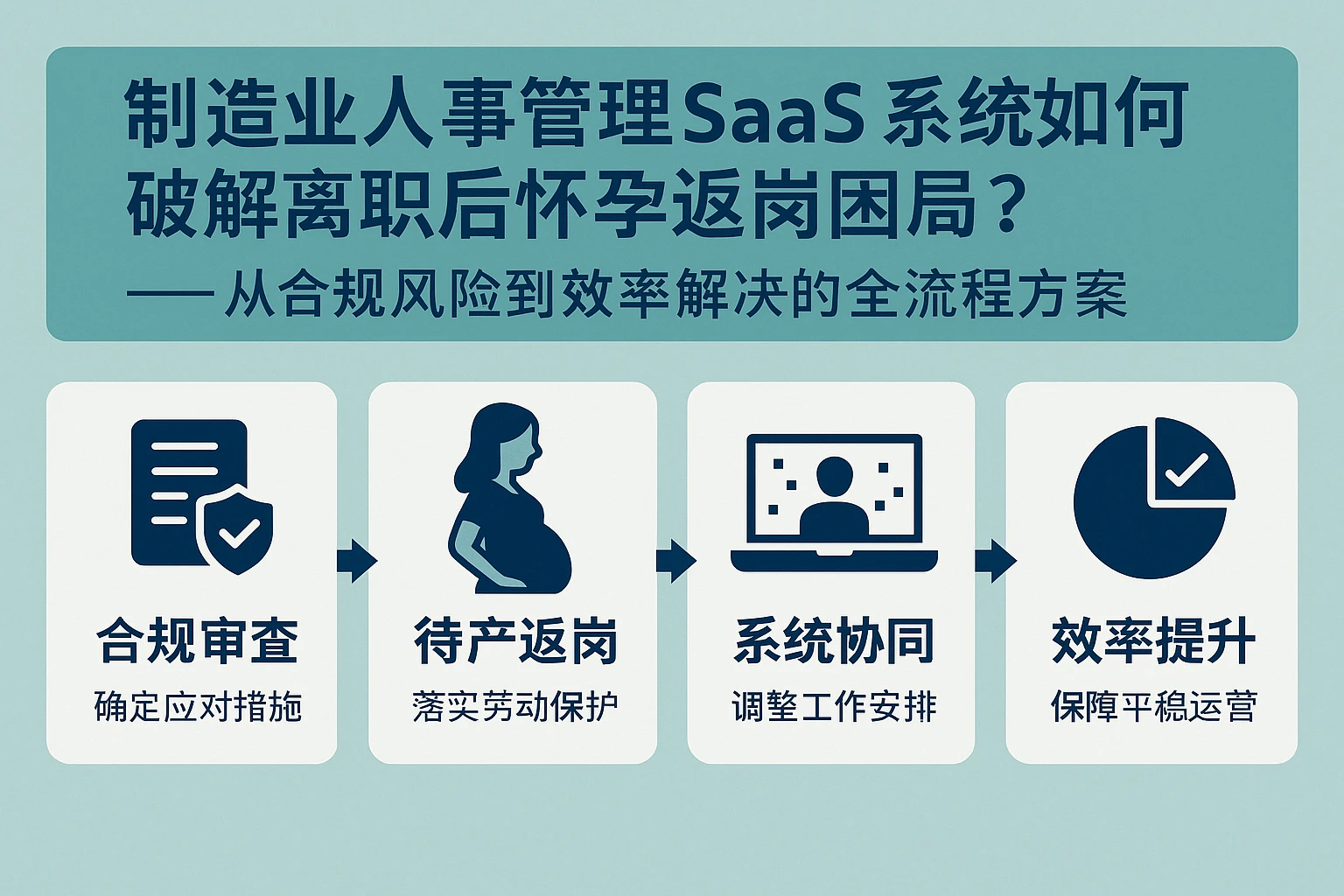 制造业人事管理SaaS 系统如何破解离职后怀孕返岗困局？
—— 从合规风险到效率解决的全流程方案

合规审查
确定应对措施

待产返岗
落实劳动保护

系统协同
调整工作安排

效率提升
保障平稳运营